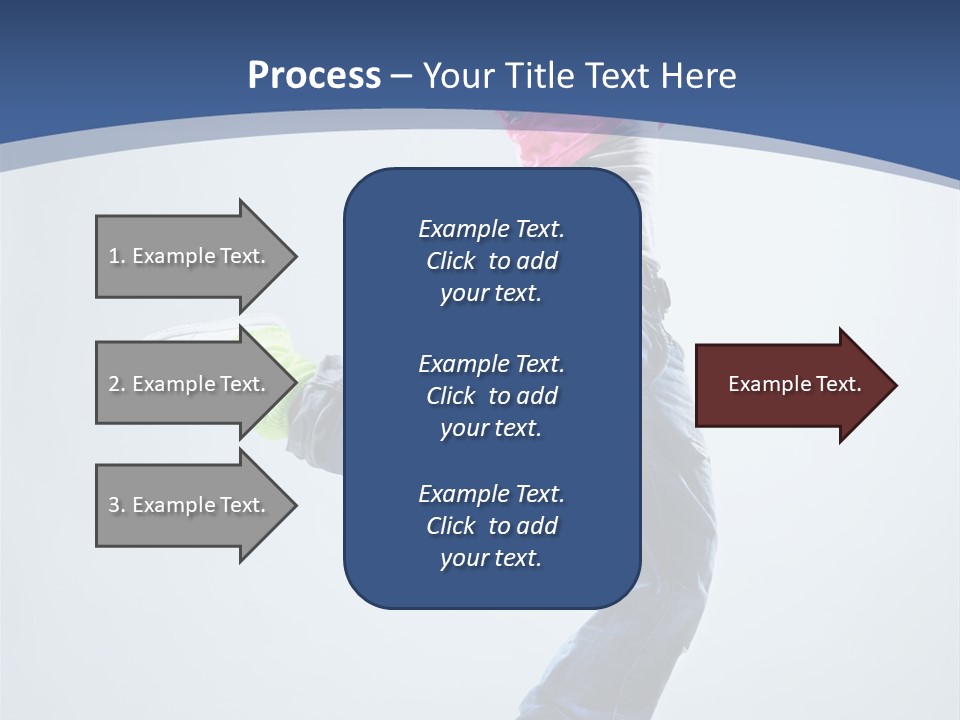 Process – Your Title Text Here

1. Example Text.

2. Example Text.

3. Example Text.

Example Text. Click to add your text.

Example Text. Click to add your text.

Example Text. Click to add your text.

Example Text.